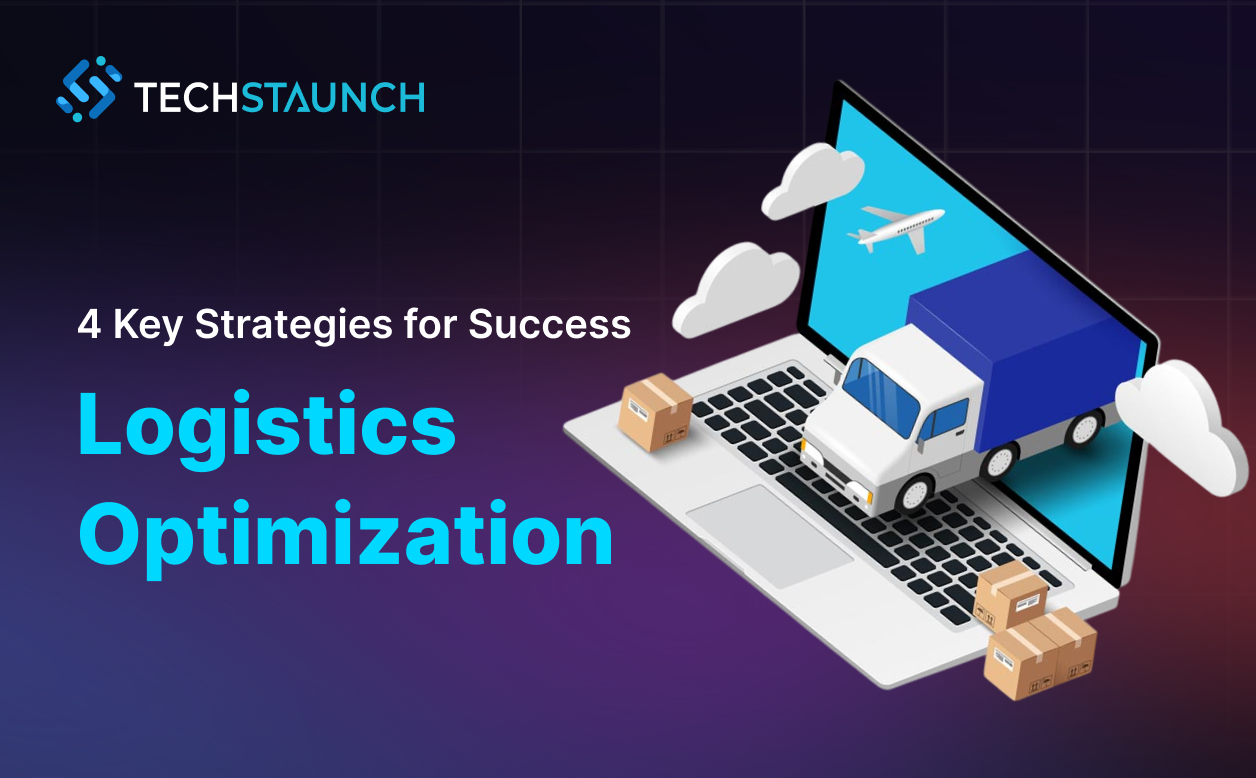 TECHSTAUNCH

4 Key Strategies for Success

Logistics Optimization